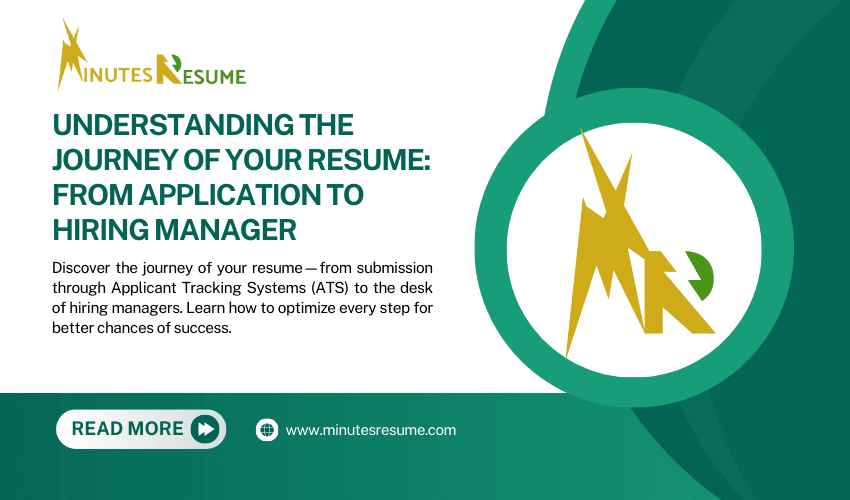 MINUTES RESUME

UNDERSTANDING THE JOURNEY OF YOUR RESUME: FROM APPLICATION TO HIRING MANAGER

Discover the journey of your resume — from submission through Applicant Tracking Systems (ATS) to the desk of hiring managers. Learn how to optimize every step for better chances of success.

READ MORE

www.minutesresume.com